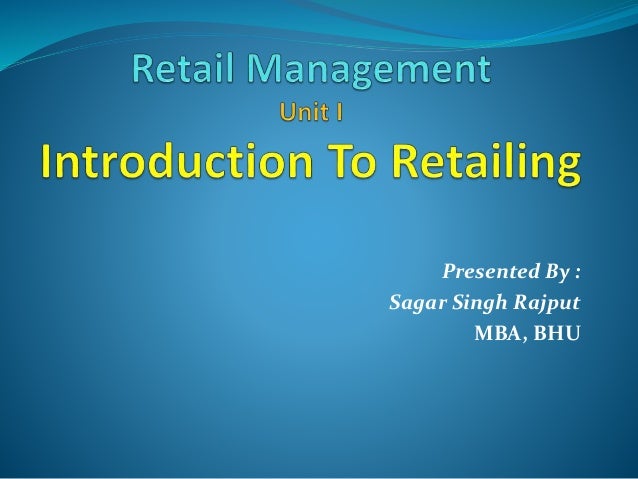 Retail Management
Unit I
Introduction To Retailing

Presented By :
Sagar Singh Rajput
MBA, BHU